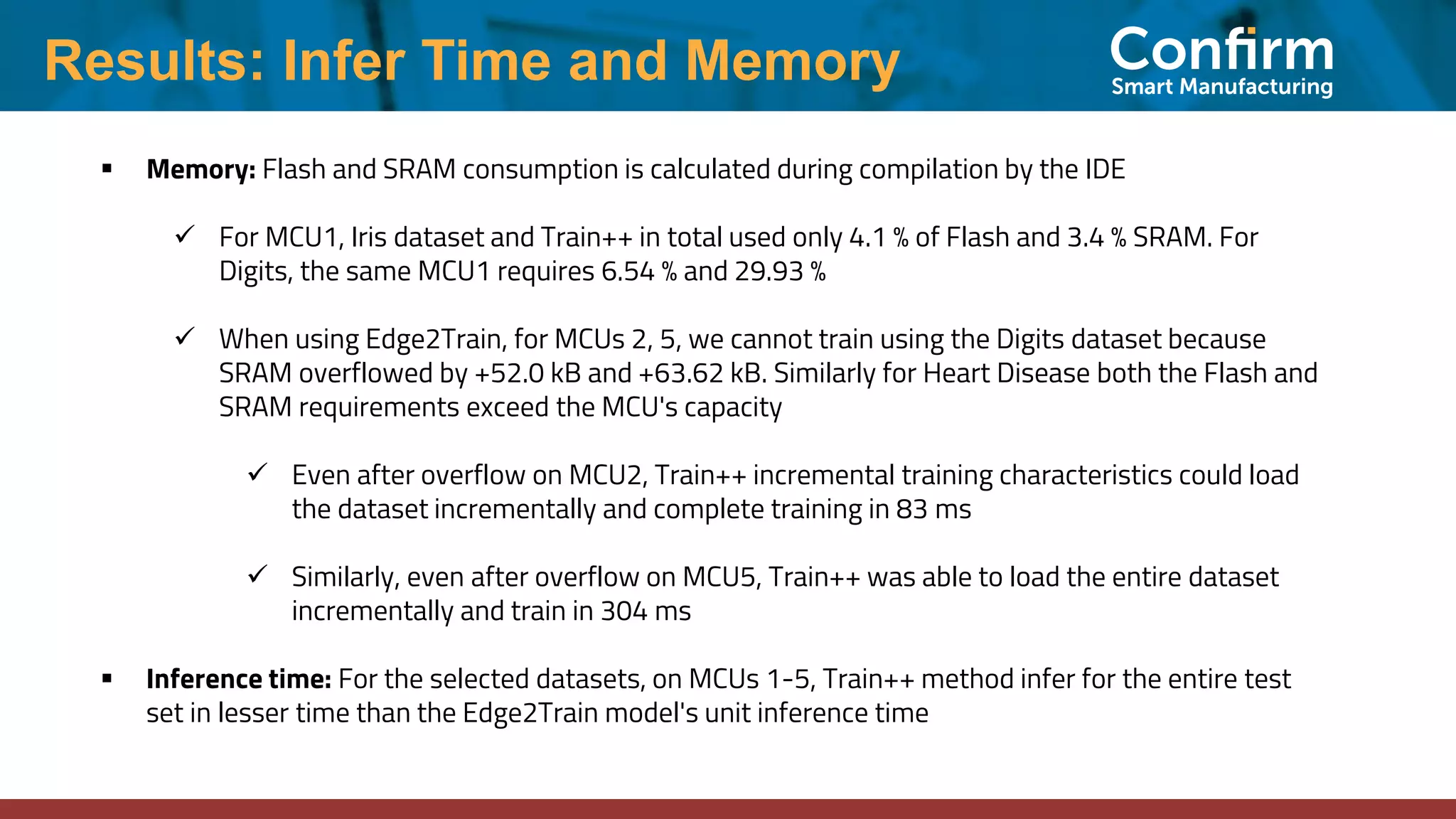 Results: Infer Time and Memory

Confirm
Smart Manufacturing

▪ **Memory:** Flash and SRAM consumption is calculated during compilation by the IDE

✓ For MCU1, Iris dataset and Train++ in total used only 4.1 % of Flash and 3.4 % SRAM. For Digits, the same MCU1 requires 6.54 % and 29.93 %

✓ When using Edge2Train, for MCUs 2, 5, we cannot train using the Digits dataset because SRAM overflowed by +52.0 kB and +63.62 kB. Similarly for Heart Disease both the Flash and SRAM requirements exceed the MCU's capacity

✓ Even after overflow on MCU2, Train++ incremental training characteristics could load the dataset incrementally and complete training in 83 ms

✓ Similarly, even after overflow on MCU5, Train++ was able to load the entire dataset incrementally and train in 304 ms

▪ **Inference time:** For the selected datasets, on MCUs 1-5, Train++ method infer for the entire test set in lesser time than the Edge2Train model's unit inference time